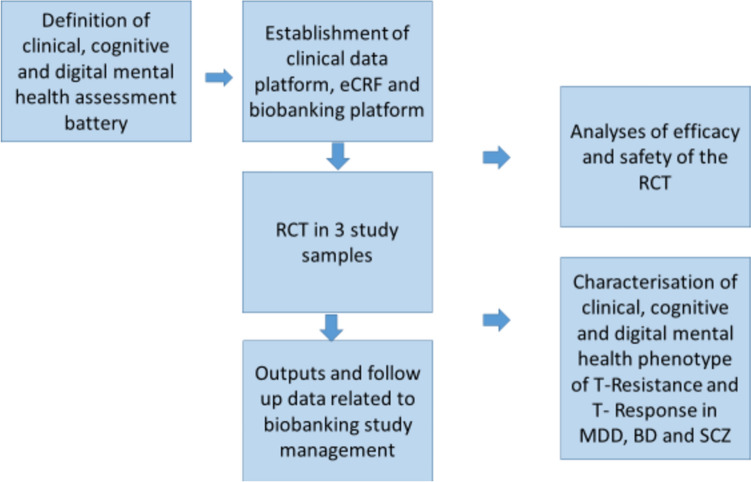 Definition of clinical, cognitive and digital mental health assessment battery

Establishment of clinical data platform, eCRF and biobanking platform

RCT in 3 study samples

Outputs and follow up data related to biobanking study management

Analyses of efficacy and safety of the RCT

Characterisation of clinical, cognitive and digital mental health phenotype of T-Resistance and T- Response in MDD, BD and SCZ